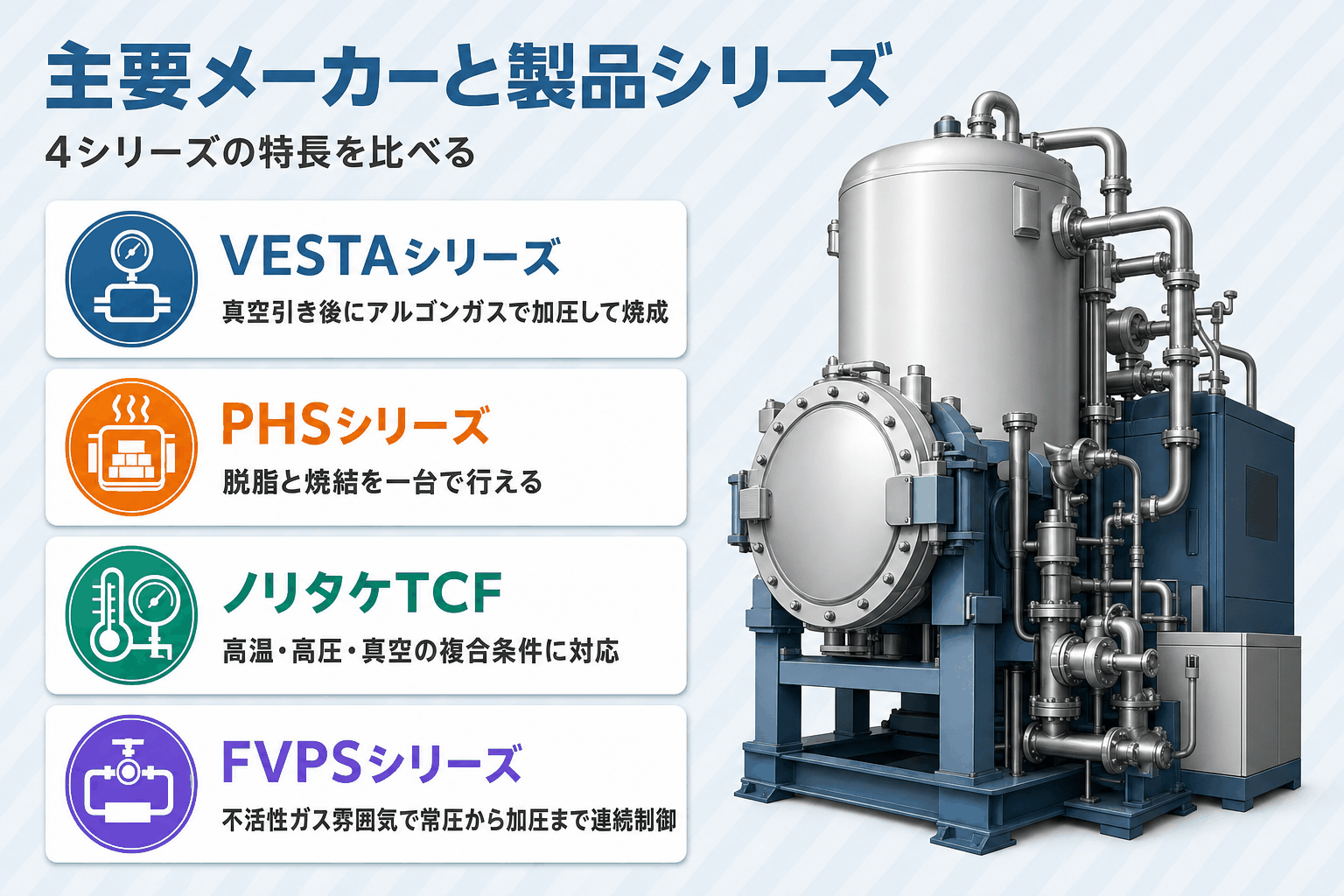 主要メーカーと製品シリーズ

4シリーズの特長を比べる

VESTAシリーズ

真空引き後にアルゴンガスで加圧して焼成

PHSシリーズ

脱脂と焼結を一台で行える

ノリタケTCF

高温・高圧・真空の複合条件に対応

FVPSシリーズ

不活性ガス雰囲気で常圧から加圧まで連続制御